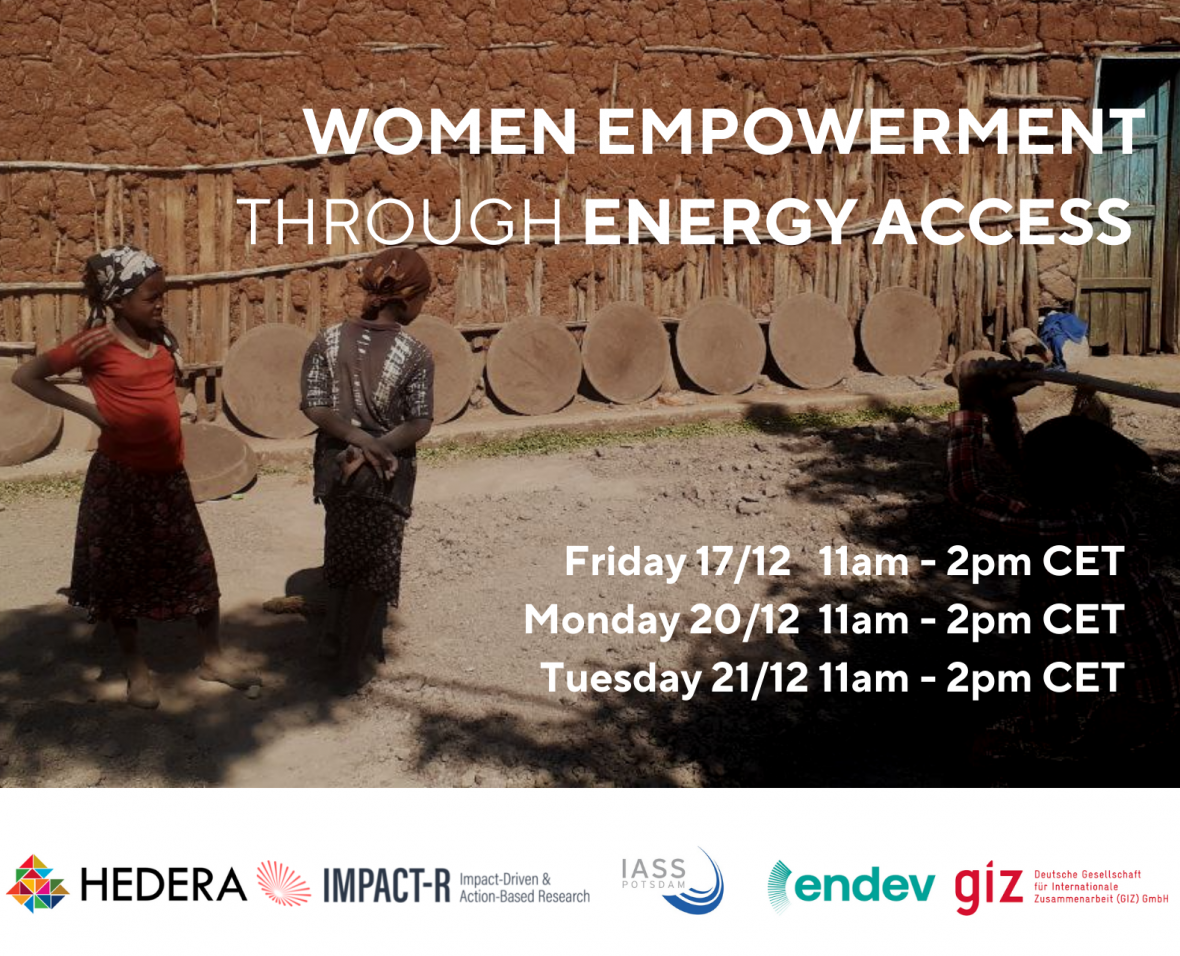 WOMEN EMPOWERMENT
THROUGH ENERGY ACCESS

Friday 17/12 11am - 2pm CET
Monday 20/12 11am - 2pm CET
Tuesday 21/12 11am - 2pm CET

HEDERA IMPACT-R Impact-Driven & Action-Based Research IASS POTSDAM endev giz Deutsche Gesellschaft für Internationale Zusammenarbeit (GIZ) GmbH